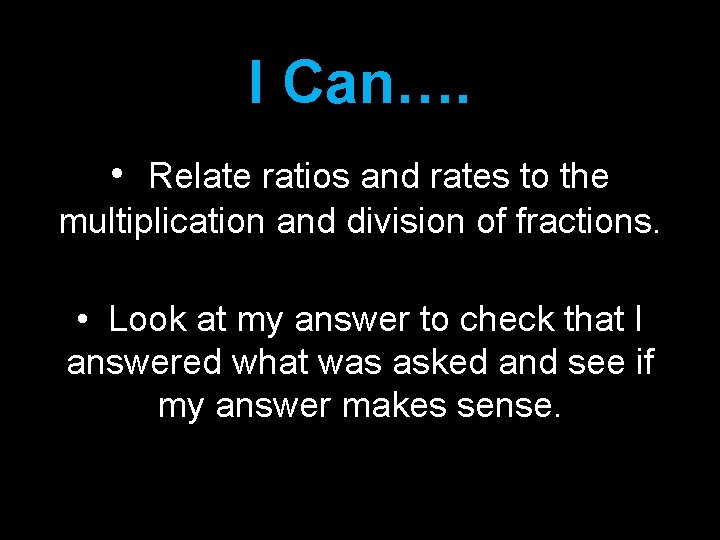 I Can….

• Relate ratios and rates to the multiplication and division of fractions.

• Look at my answer to check that I answered what was asked and see if my answer makes sense.